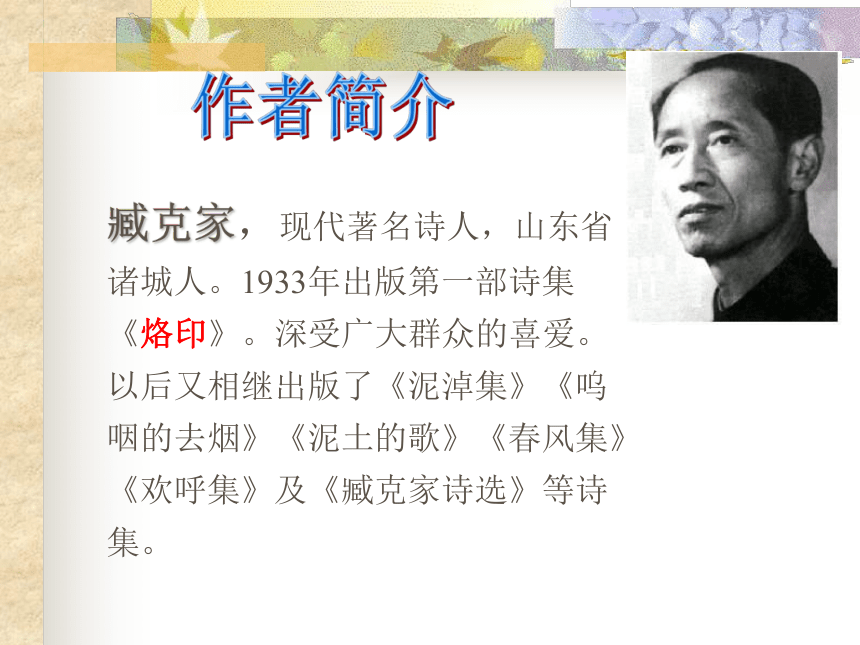 作者简介

臧克家，现代著名诗人，山东省诸城人。1933年出版第一部诗集《烙印》。深受广大群众的喜爱。以后又相继出版了《泥淖集》《呜咽的去烟》《泥土的歌》《春风集》《欢呼集》及《臧克家诗选》等诗集。